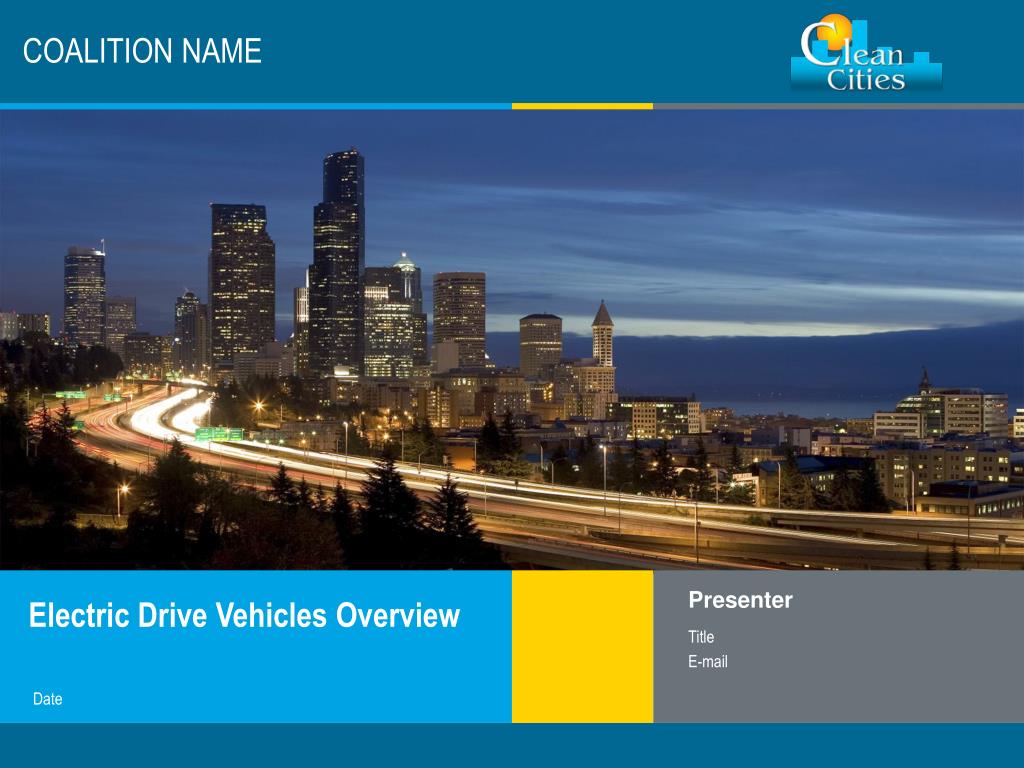 COALITION NAME

Clean Cities

Electric Drive Vehicles Overview

Date

Presenter

Title

E-mail